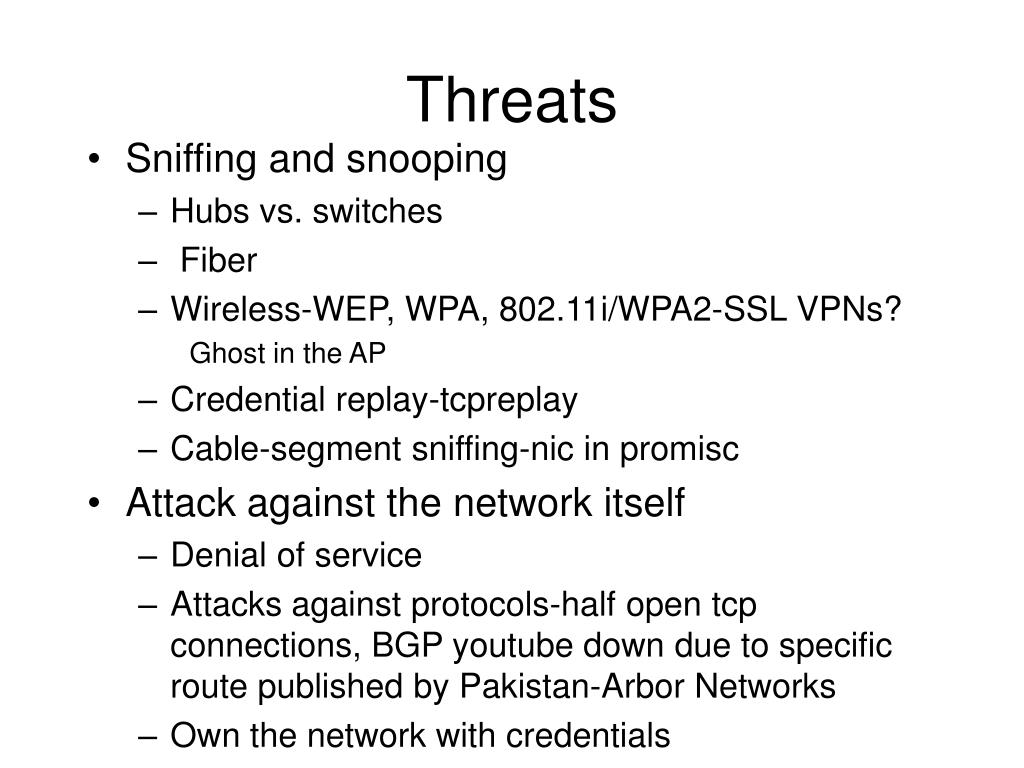 Threats

• Sniffing and snooping
– Hubs vs. switches
– Fiber
– Wireless-WEP, WPA, 802.11i/WPA2-SSL VPNs?
Ghost in the AP
– Credential replay-tcpreplay
– Cable-segment sniffing-nic in promisc
• Attack against the network itself
– Denial of service
– Attacks against protocols-half open tcp connections, BGP youtube down due to specific route published by Pakistan-Arbor Networks
– Own the network with credentials